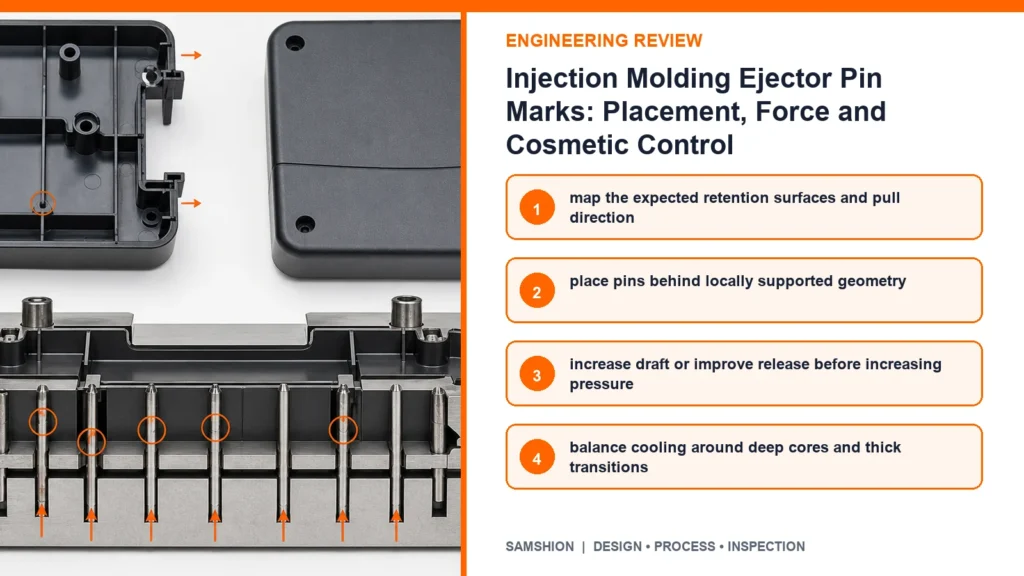 ENGINEERING REVIEW

Injection Molding Ejector Pin Marks: Placement, Force and Cosmetic Control

1 map the expected retention surfaces and pull direction

2 place pins behind locally supported geometry

3 increase draft or improve release before increasing pressure

4 balance cooling around deep cores and thick transitions

SAMSHION | DESIGN • PROCESS • INSPECTION